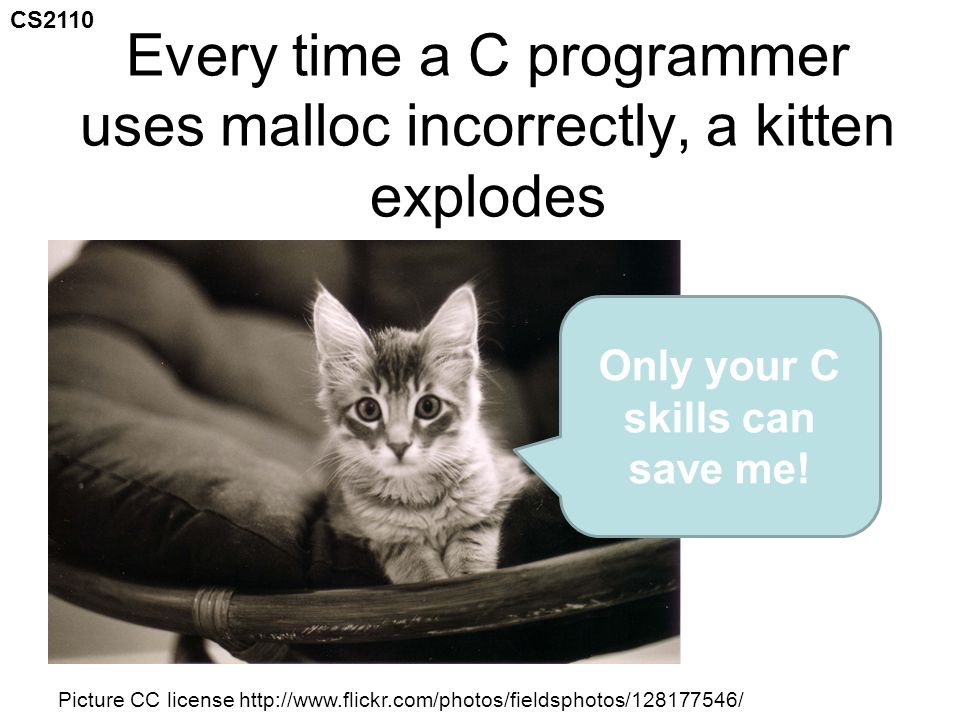 CS2110

Every time a C programmer uses malloc incorrectly, a kitten explodes

Only your C skills can save me!

Picture CC license http://www.flickr.com/photos/fieldsphotos/128177546/